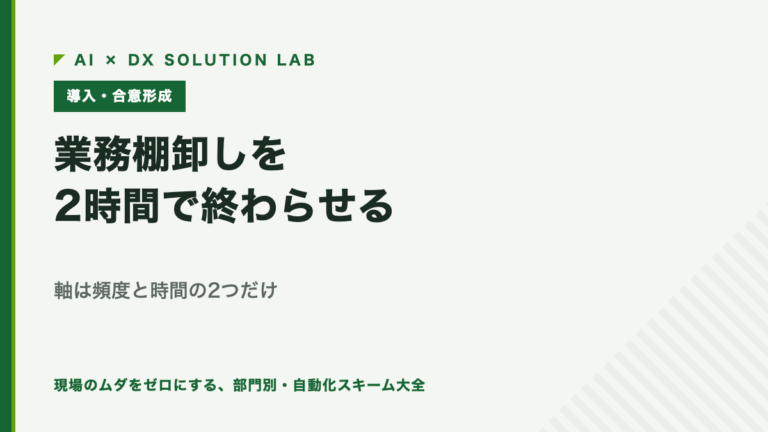 AI × DX SOLUTION LAB

導入・合意形成

業務棚卸しを
2時間で終わらせる

軸は頻度と時間の2つだけ

現場のムダをゼロにする、部門別・自動化スキーム大全